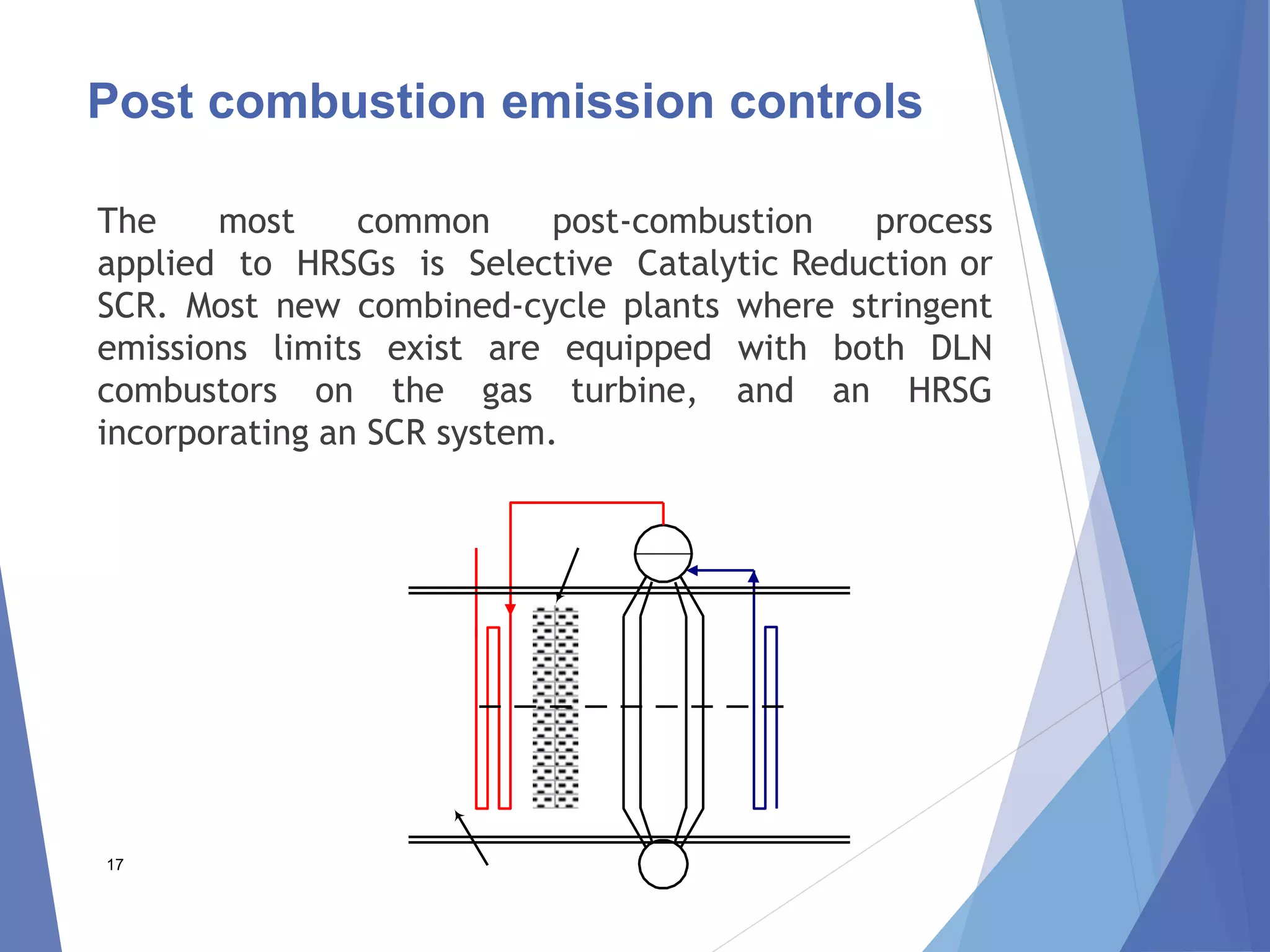 Post combustion emission controls

The most common post-combustion process applied to HRSGs is Selective Catalytic Reduction or SCR. Most new combined-cycle plants where stringent emissions limits exist are equipped with both DLN combustors on the gas turbine, and an HRSG incorporating an SCR system.

17